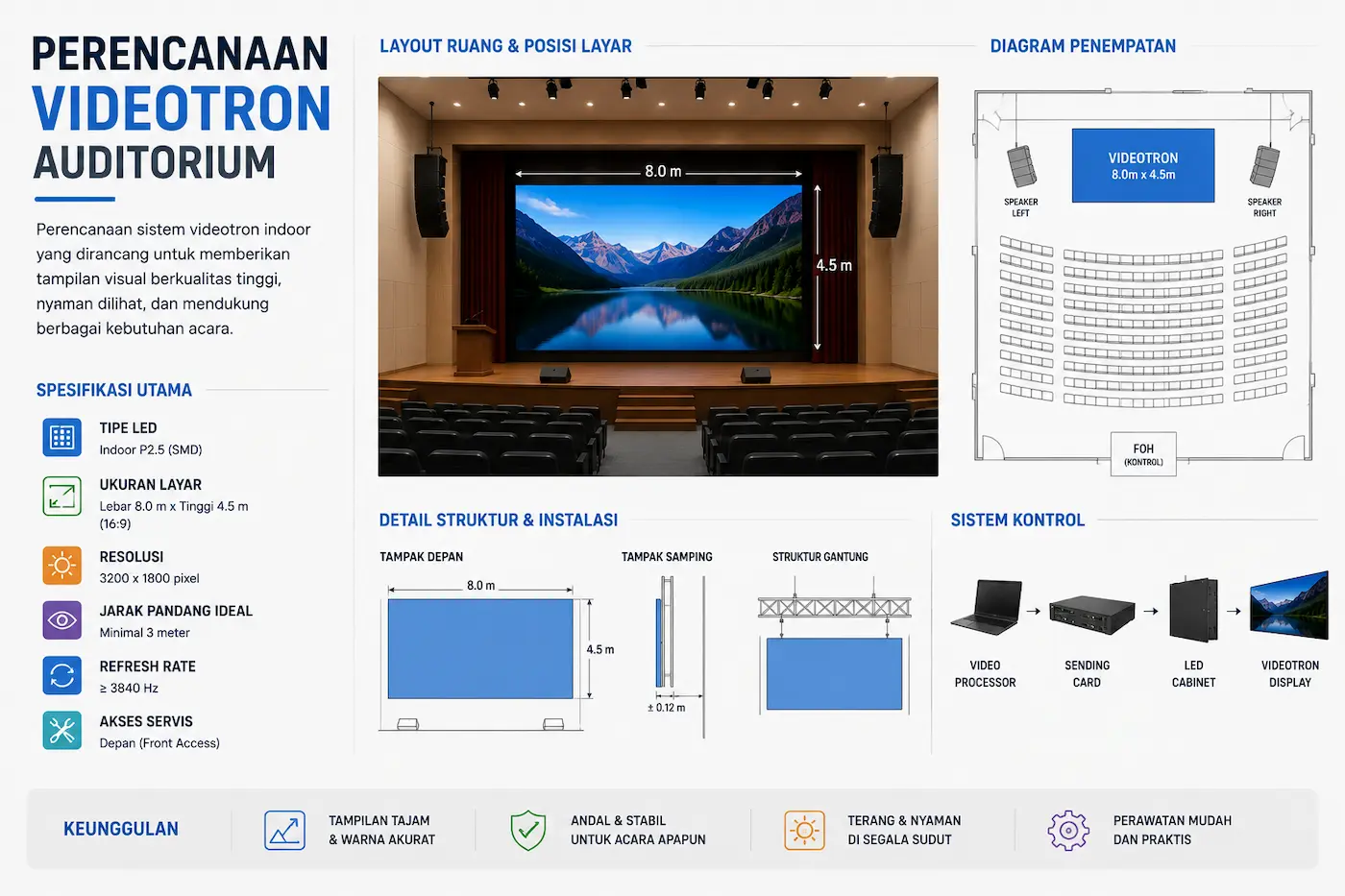 PERENCANAAN
VIDEOTRON
AUDITORIUM

Perencanaan sistem videotron indoor yang dirancang untuk memberikan tampilan visual berkualitas tinggi, nyaman dilihat, dan mendukung berbagai kebutuhan acara.

SPESIFIKASI UTAMA

TIPE LED
Indoor P2.5 (SMD)

UKURAN LAYAR
Lebar 8.0 m x Tinggi 4.5 m (16:9)

RESOLUSI
3200 x 1800 pixel

JARAK PANDANG IDEAL
Minimal 3 meter

REFRESH RATE
≥ 3840 Hz

AKSES SERVIS
Depan (Front Access)

LAYOUT RUANG & POSISI LAYAR

8.0 m
4.5 m

DIAGRAM PENEMPATAN

VIDEOTRON
8.0m x 4.5m

SPEAKER LEFT
SPEAKER RIGHT

FOH
(KONTROL)

DETAIL STRUKTUR & INSTALASI

TAMPAK DEPAN
8.0 m
4.5 m

TAMPAK SAMPING
± 0.12 m

STRUKTUR GANTUNG

SISTEM KONTROL

VIDEO PROCESSOR
SENDING CARD
LED CABINET
VIDEOTRON DISPLAY

KEUNGGULAN

TAMPILAN TAJAM & WARNA AKURAT

ANDAL & STABIL UNTUK ACARA APAPUN

TERANG & NYAMAN DI SEGALA SUDUT

PERAWATAN MUDAH DAN PRAKTIS